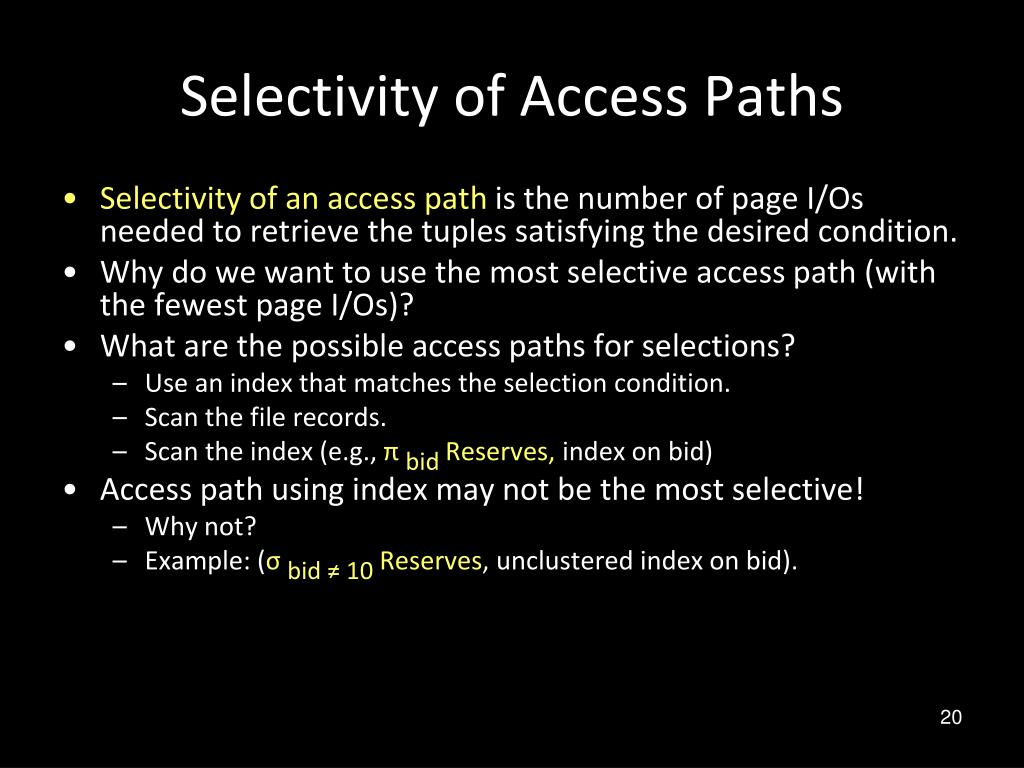 Selectivity of Access Paths

• Selectivity of an access path is the number of page I/Os needed to retrieve the tuples satisfying the desired condition.
• Why do we want to use the most selective access path (with the fewest page I/Os)?
• What are the possible access paths for selections?
– Use an index that matches the selection condition.
– Scan the file records.
– Scan the index (e.g., $\pi_{bid}$ Reserves, index on bid)
• Access path using index may not be the most selective!
– Why not?
– Example: ($\sigma_{bid \neq 10}$ Reserves, unclustered index on bid).

20